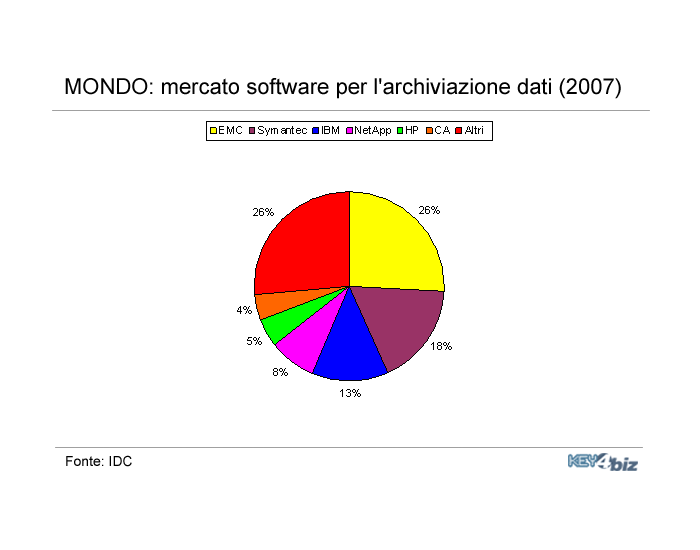 MONDO: mercato software per l'archiviazione dati (2007)

EMC Symantec IBM NetApp HP CA Altri

26%
26%
4%
5%
8%
13%
18%

Fonte: IDC

KEY4biz